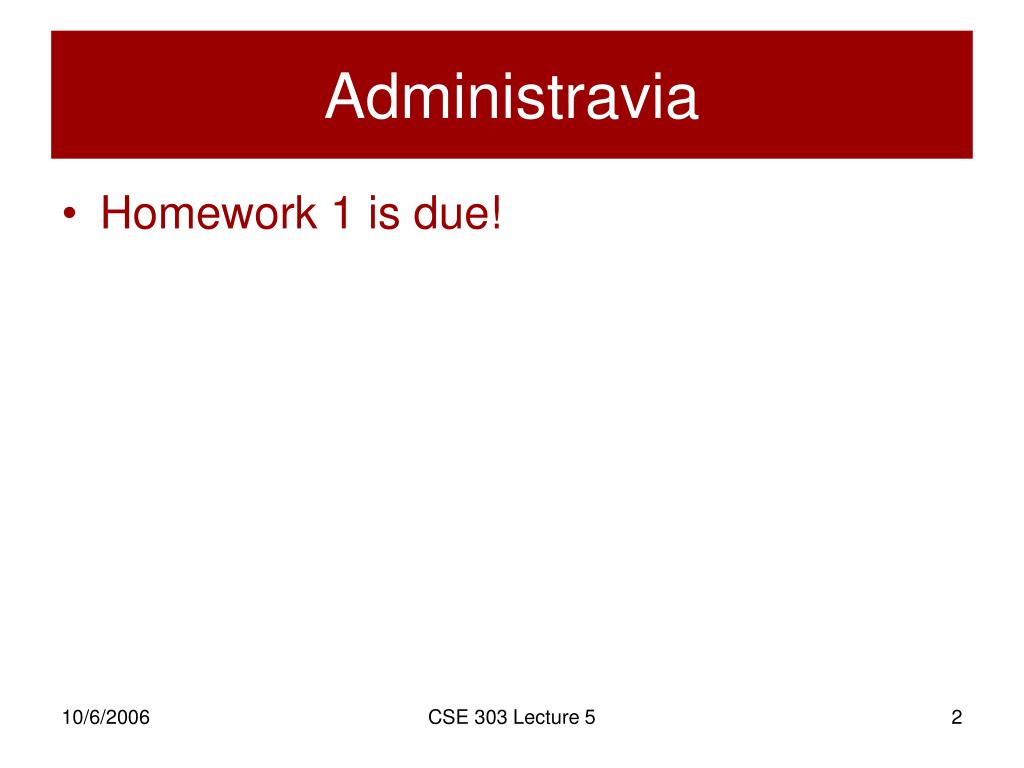 Administravia

• Homework 1 is due!

10/6/2006

CSE 303 Lecture 5

2